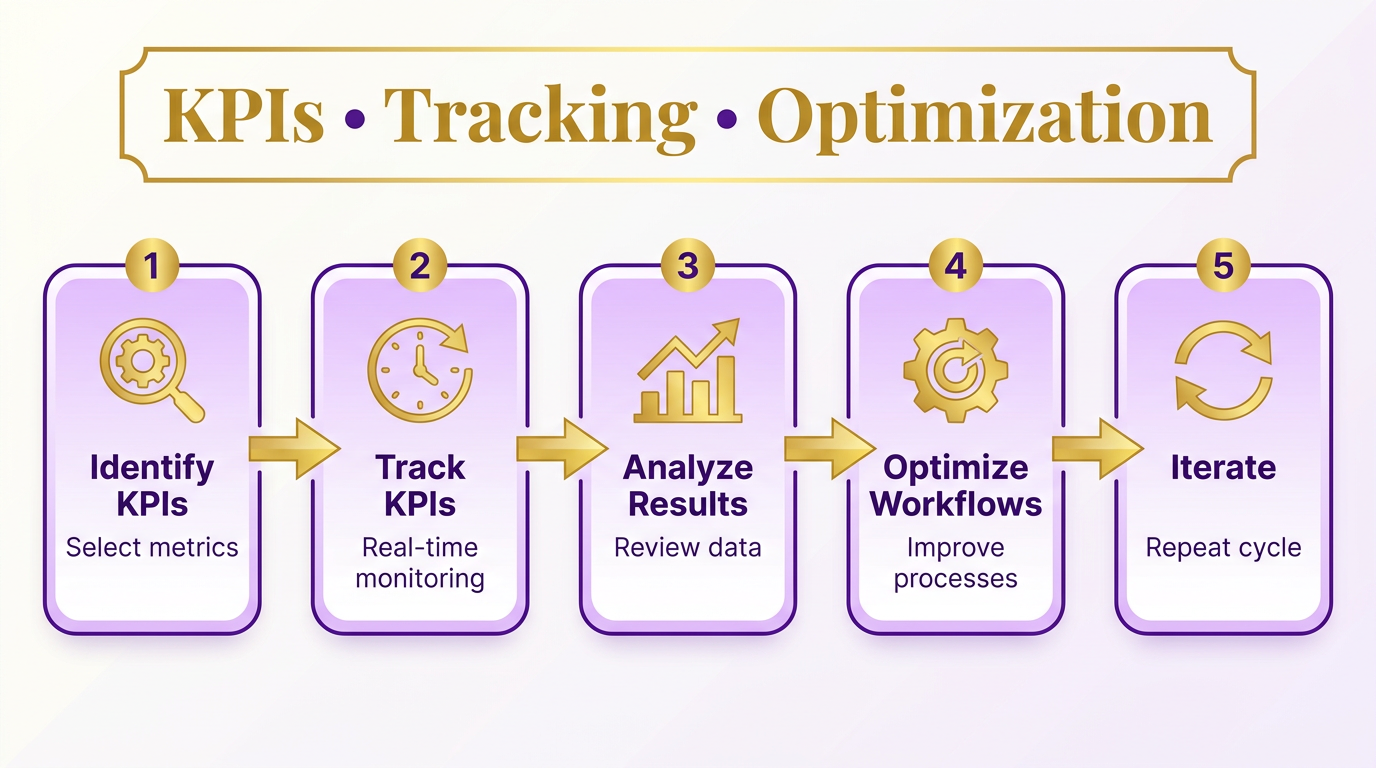 KPIs • Tracking • Optimization

1
Identify KPIs
Select metrics

2
Track KPIs
Real-time monitoring

3
Analyze Results
Review data

4
Optimize Workflows
Improve processes

5
Iterate
Repeat cycle